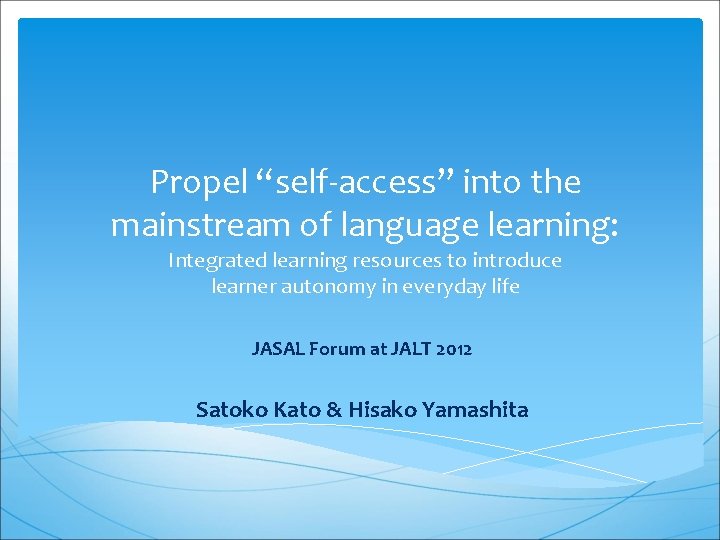 Propel “self-access” into the mainstream of language learning:
Integrated learning resources to introduce learner autonomy in everyday life

JASAL Forum at JALT 2012

Satoko Kato & Hisako Yamashita